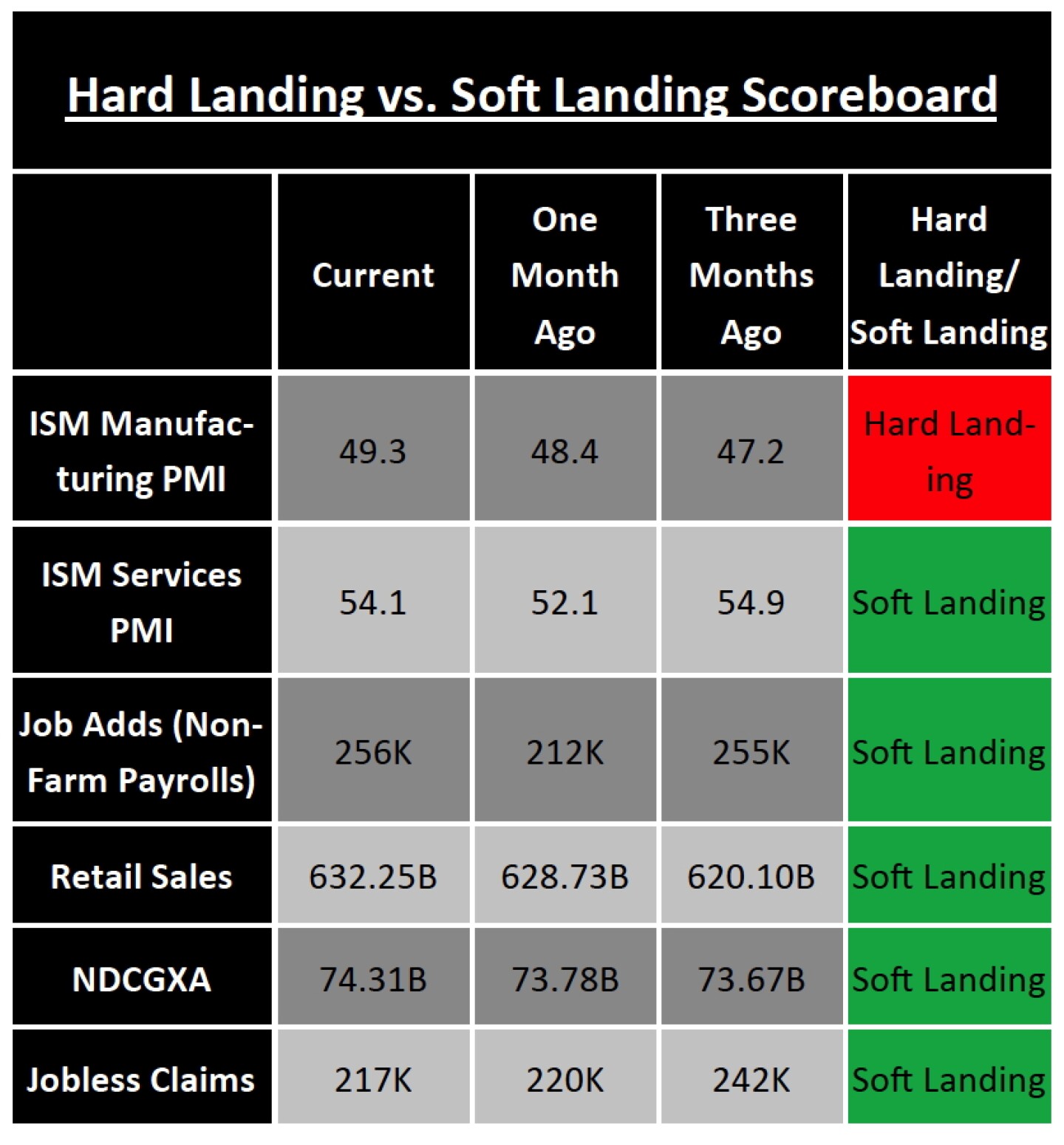 Hard Landing vs. Soft Landing Scoreboard

|  | Current | One Month Ago | Three Months Ago | Hard Landing/ Soft Landing |
|---|---|---|---|---|
| ISM Manufacturing PMI | 49.3 | 48.4 | 47.2 | Hard Landing |
| ISM Services PMI | 54.1 | 52.1 | 54.9 | Soft Landing |
| Job Adds (Non-Farm Payrolls) | 256K | 212K | 255K | Soft Landing |
| Retail Sales | 632.25B | 628.73B | 620.10B | Soft Landing |
| NDCGXA | 74.31B | 73.78B | 73.67B | Soft Landing |
| Jobless Claims | 217K | 220K | 242K | Soft Landing |